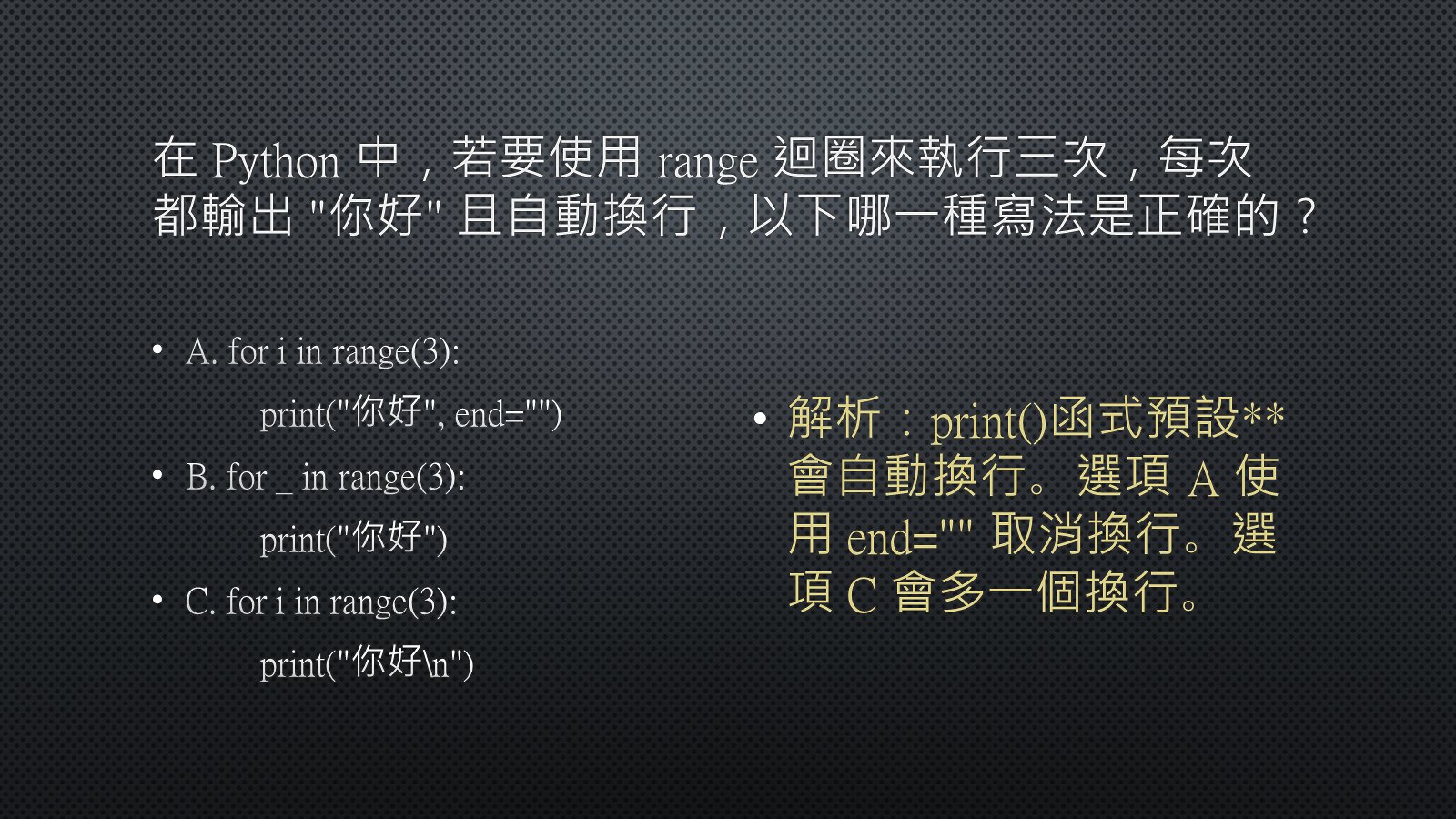 在 Python 中，若要使用 range 迴圈來執行三次，每次都輸出 "你好" 且自動換行，以下哪一種寫法是正確的？

• A. for i in range(3):

print("你好", end="")

• B. for _ in range(3):

print("你好")

• C. for i in range(3):

print("你好\n")

• 解析：print()函式預設**會自動換行。選項 A 使用 end="" 取消換行。選項 C 會多一個換行。